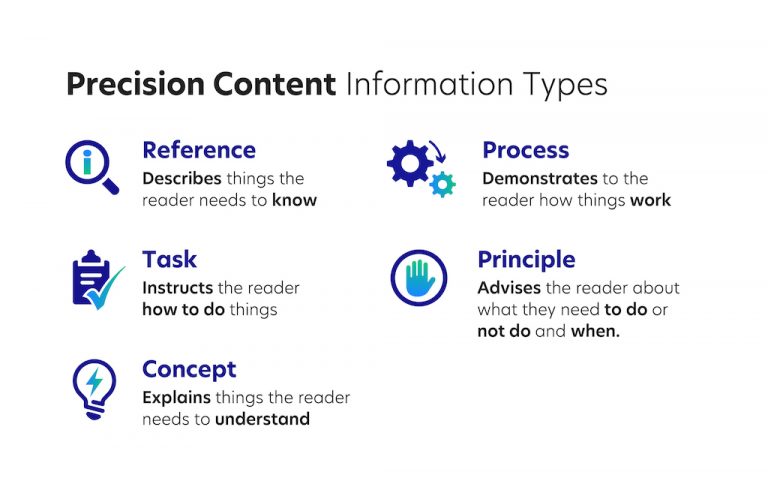 Precision Content Information Types

Reference
Describes things the reader needs to know

Task
Instructs the reader how to do things

Concept
Explains things the reader needs to understand

Process
Demonstrates to the reader how things work

Principle
Advises the reader about what they need to do or not do and when.